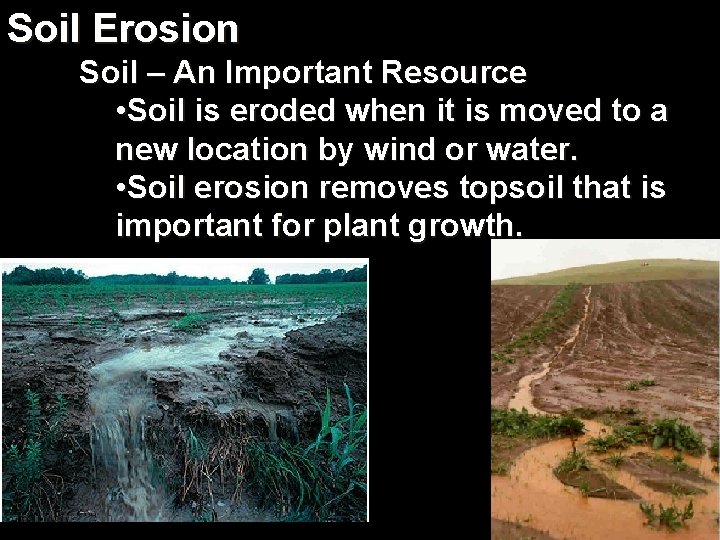 Soil Erosion

Soil – An Important Resource

•Soil is eroded when it is moved to a new location by wind or water.

•Soil erosion removes topsoil that is important for plant growth.